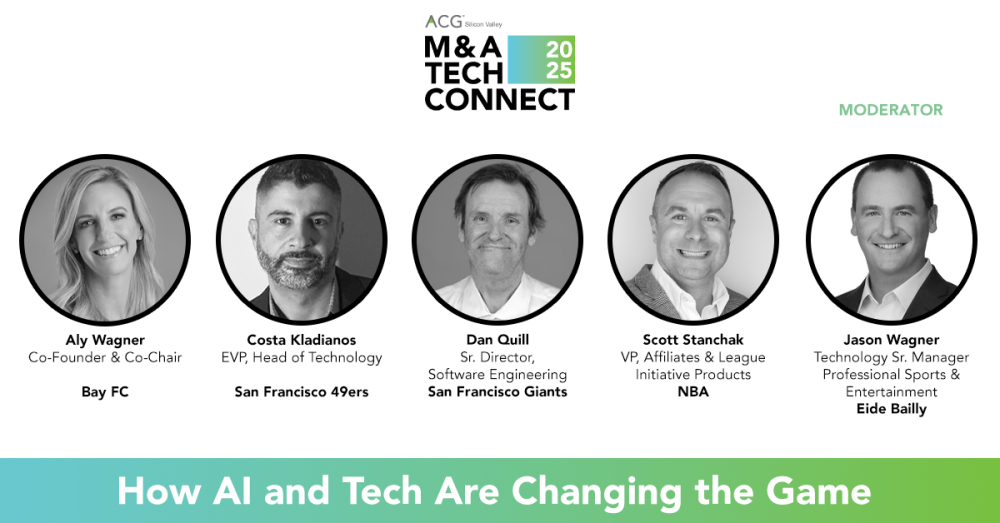 ACG Silicon Valley
M&A TECH CONNECT 2025

MODERATOR

Aly Wagner
Co-Founder & Co-Chair

Bay FC

Costa Kladianos
EVP, Head of Technology

San Francisco 49ers

Dan Quill
Sr. Director, Software Engineering
San Francisco Giants

Scott Stanchak
VP, Affiliates & League Initiative Products
NBA

Jason Wagner
Technology Sr. Manager Professional Sports & Entertainment
Eide Bailly

How AI and Tech Are Changing the Game